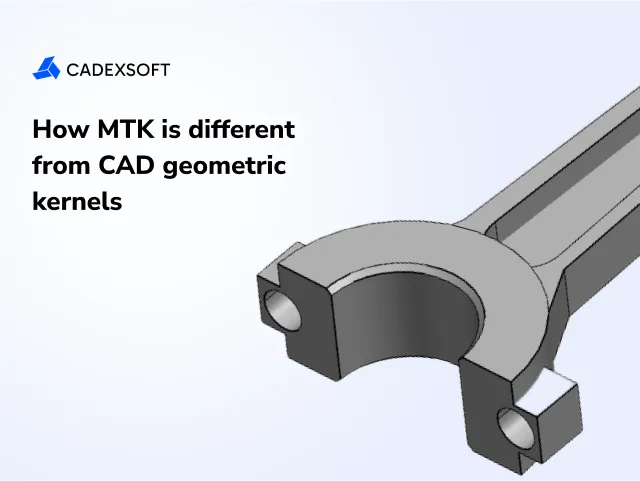 CADEXSOFT

How MTK is different from CAD geometric kernels